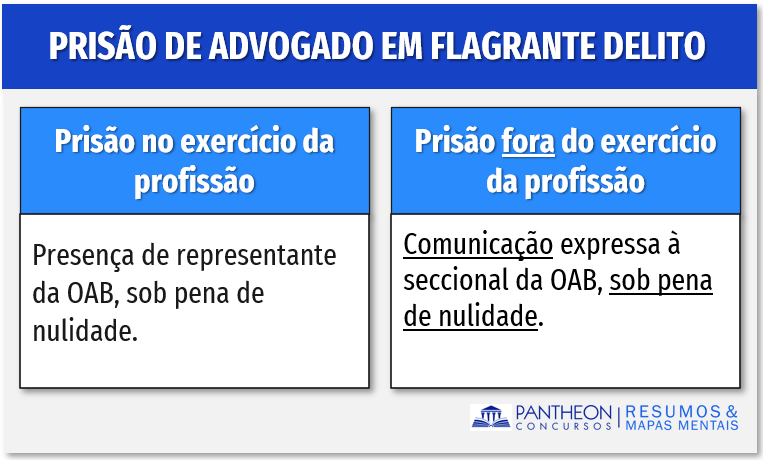 PRISÃO DE ADVOGADO EM FLAGRANTE DELITO

Prisão no exercício da profissão

Presença de representante da OAB, sob pena de nulidade.

Prisão fora do exercício da profissão

Comunicação expressa à seccional da OAB, sob pena de nulidade.

PANTHEON CONCURSOS | RESUMOS & MAPAS MENTAIS